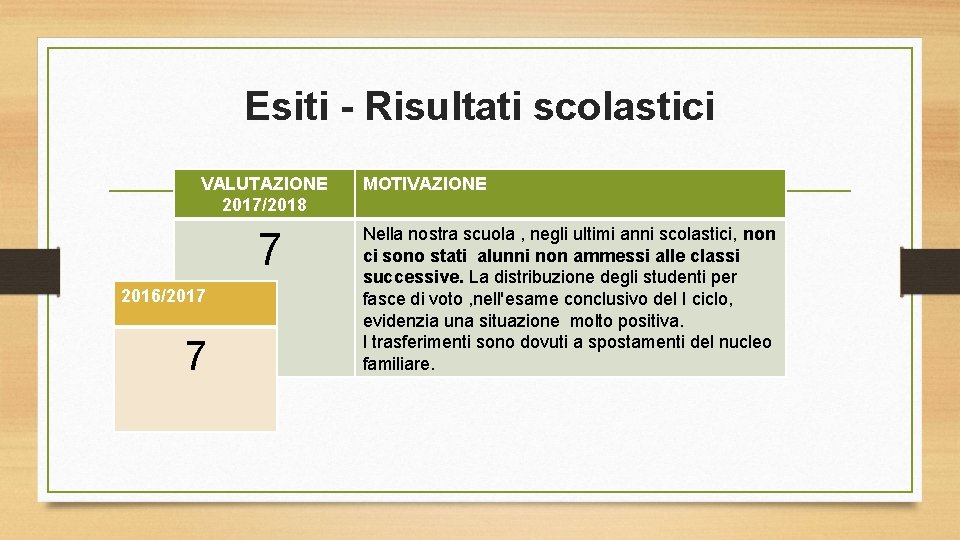 Esiti - Risultati scolastici

| VALUTAZIONE 2017/2018 | MOTIVAZIONE |
|---|---|
| 7 | Nella nostra scuola , negli ultimi anni scolastici, non ci sono stati alunni non ammessi alle classi successive. La distribuzione degli studenti per fasce di voto ,nell'esame conclusivo del I ciclo, evidenzia una situazione molto positiva. I trasferimenti sono dovuti a spostamenti del nucleo familiare. |

| 2016/2017 |
|---|
| 7 |